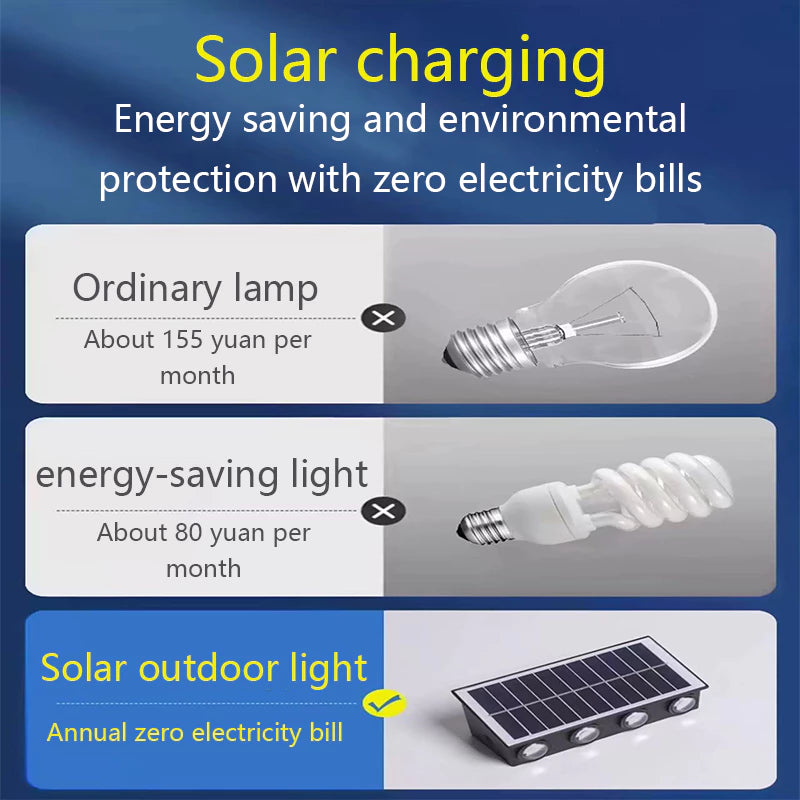 Solar charging

Energy saving and environmental protection with zero electricity bills

Ordinary lamp

About 155 yuan per month

energy-saving light

About 80 yuan per month

Solar outdoor light

Annual zero electricity bill